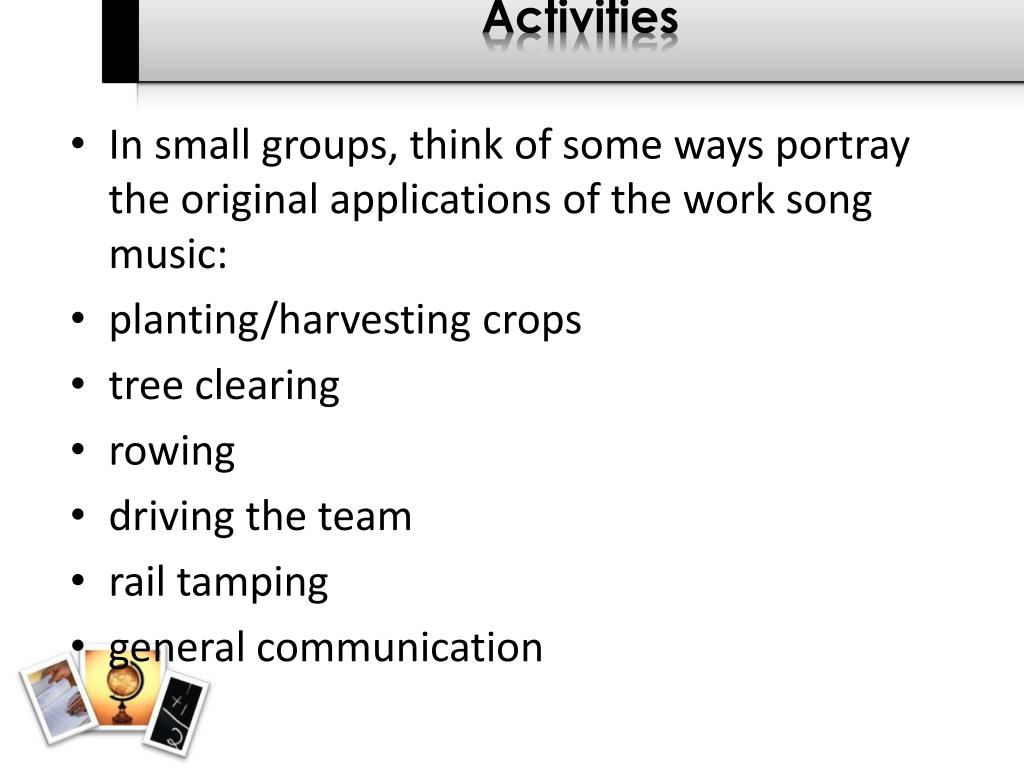 Activities

• In small groups, think of some ways portray the original applications of the work song music:
• planting/harvesting crops
• tree clearing
• rowing
• driving the team
• rail tamping
• general communication